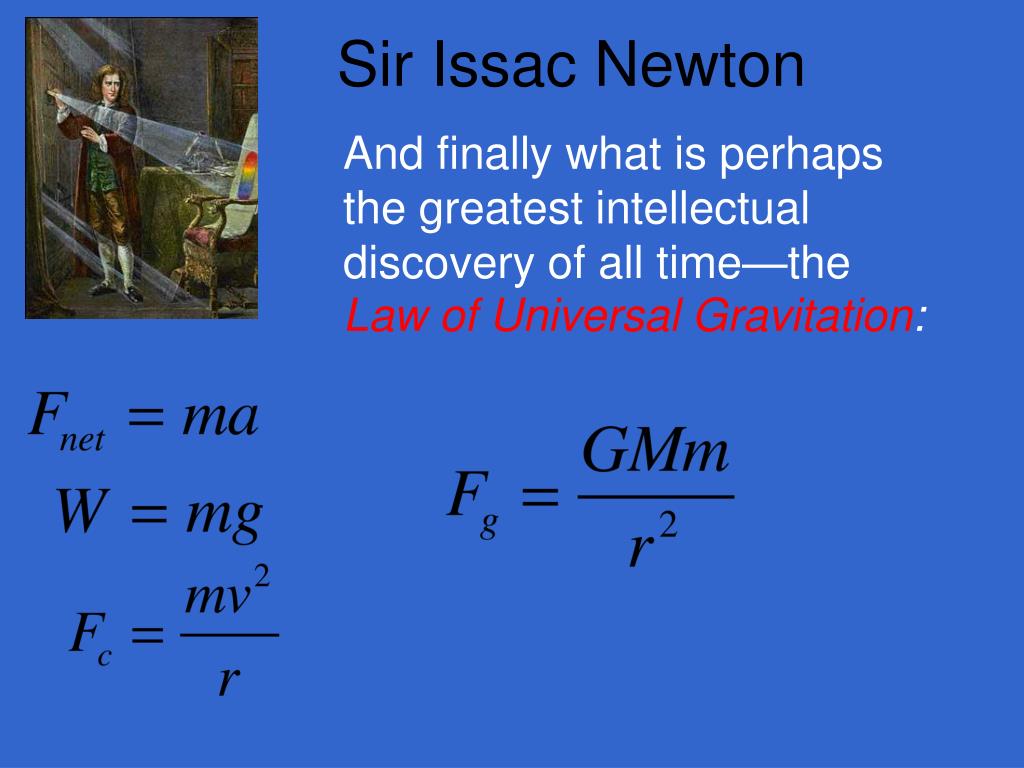 Sir Issac Newton

And finally what is perhaps the greatest intellectual discovery of all time—the Law of Universal Gravitation:

$F_{net} = ma$

$W = mg$

$F_c = \frac{mv^2}{r}$

$F_g = \frac{GMm}{r^2}$